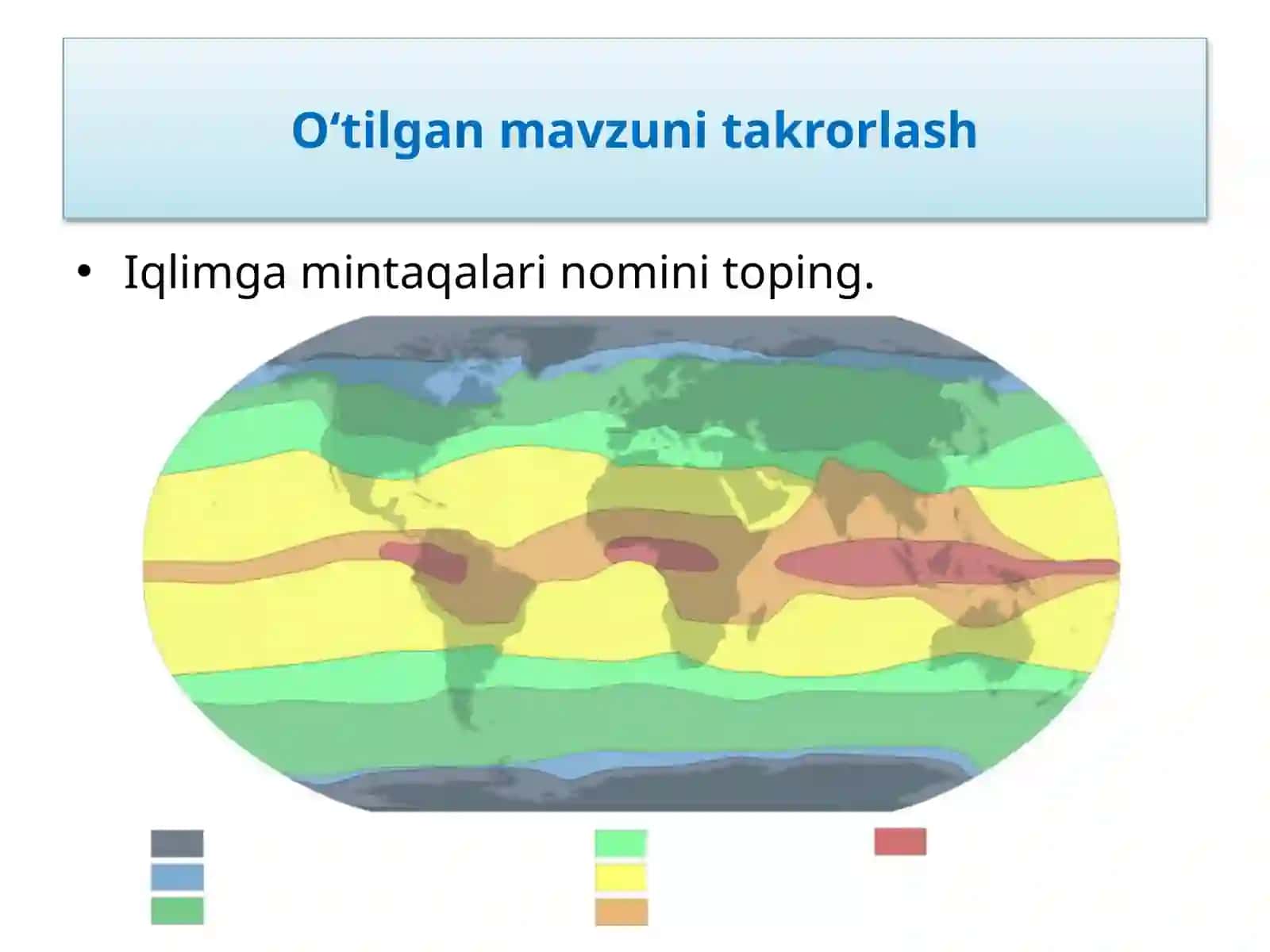 O‘tilgan mavzuni takrorlash

• Iqlimga mintaqalari nomini toping.